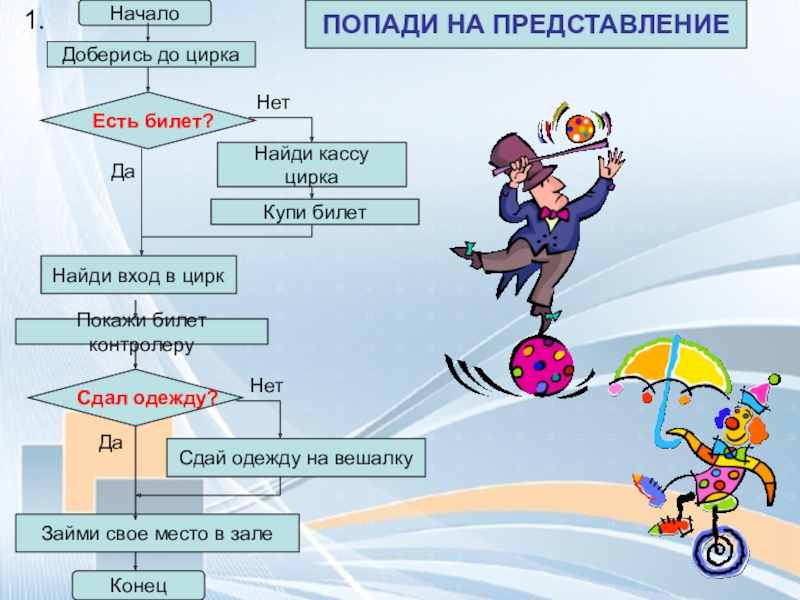 1.

ПОПАДИ НА ПРЕДСТАВЛЕНИЕ

Начало

Доберись до цирка

Есть билет?

Нет

Да

Найди кассу цирка

Купи билет

Найди вход в цирк

Покажи билет контролеру

Сдал одежду?

Нет

Да

Сдай одежду на вешалку

Займи свое место в зале

Конец